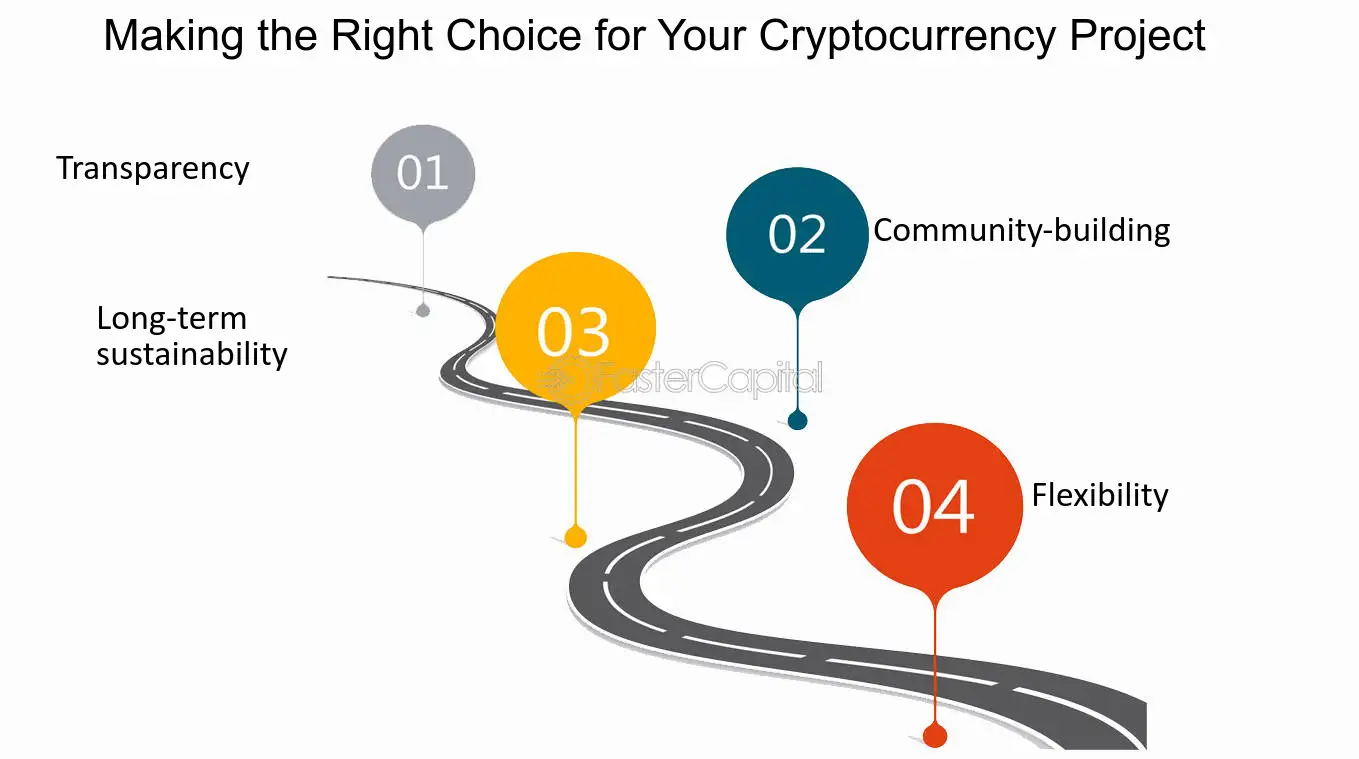 Making the Right Choice for Your Cryptocurrency Project

Transparency

01

02

Community-building

Long-term sustainability

03

FasterCapital

04

Flexibility